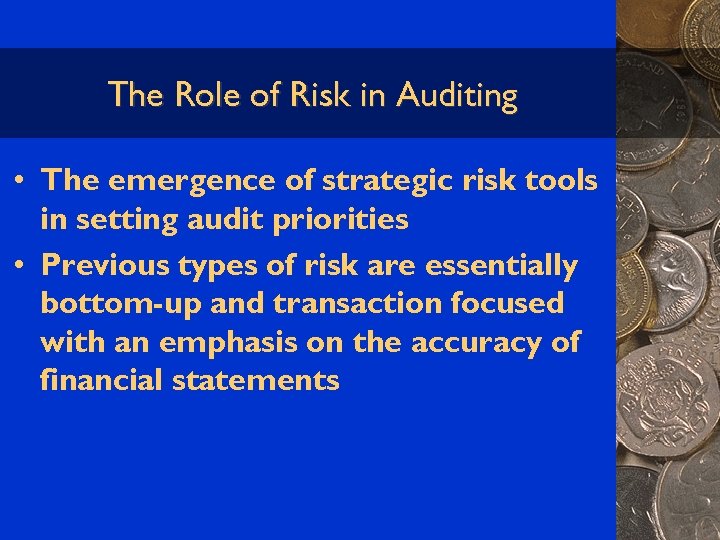 The Role of Risk in Auditing

• The emergence of strategic risk tools in setting audit priorities

• Previous types of risk are essentially bottom-up and transaction focused with an emphasis on the accuracy of financial statements